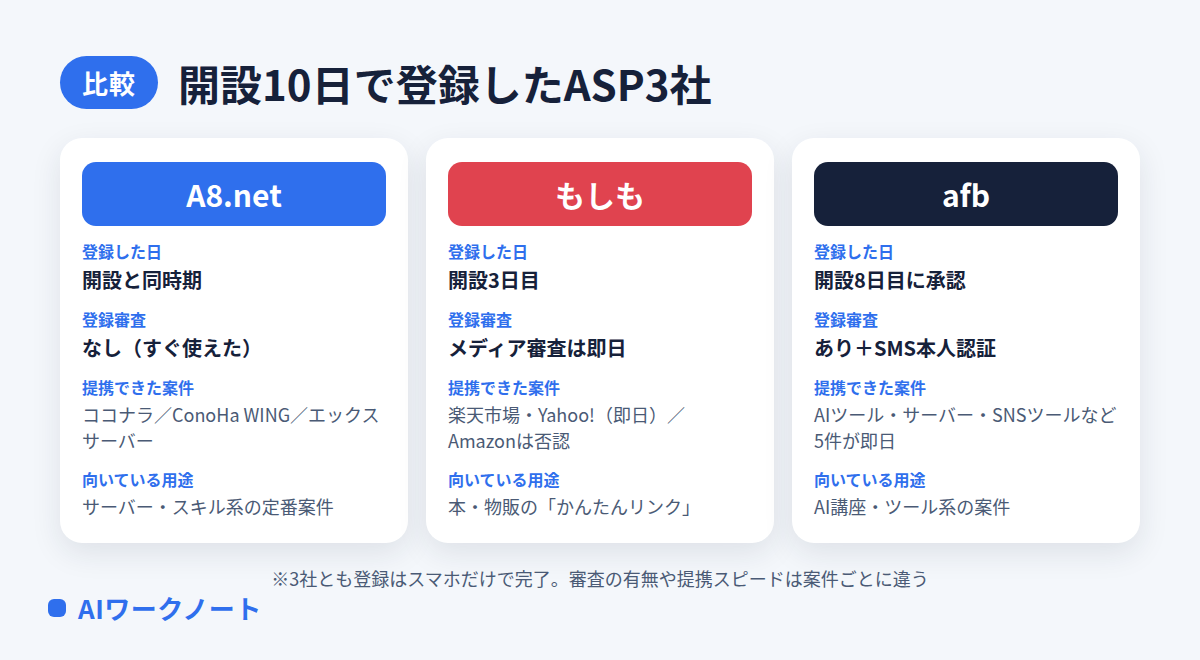 比較 開設10日で登録したASP3社

A8.net

登録した日
開設と同時期

登録審査
なし（すぐ使えた）

提携できた案件
ココナラ／ConoHa WING／エックスサーバー

向いている用途
サーバー・スキル系の定番案件

もしも

登録した日
開設3日目

登録審査
メディア審査は即日

提携できた案件
楽天市場・Yahoo!（即日）／Amazonは否認

向いている用途
本・物販の「かんたんリンク」

afb

登録した日
開設8日目に承認

登録審査
あり＋SMS本人認証

提携できた案件
AIツール・サーバー・SNSツールなど5件が即日

向いている用途
AI講座・ツール系の案件

※3社とも登録はスマホだけで完了。審査の有無や提携スピードは案件ごとに違う

AIワークノート